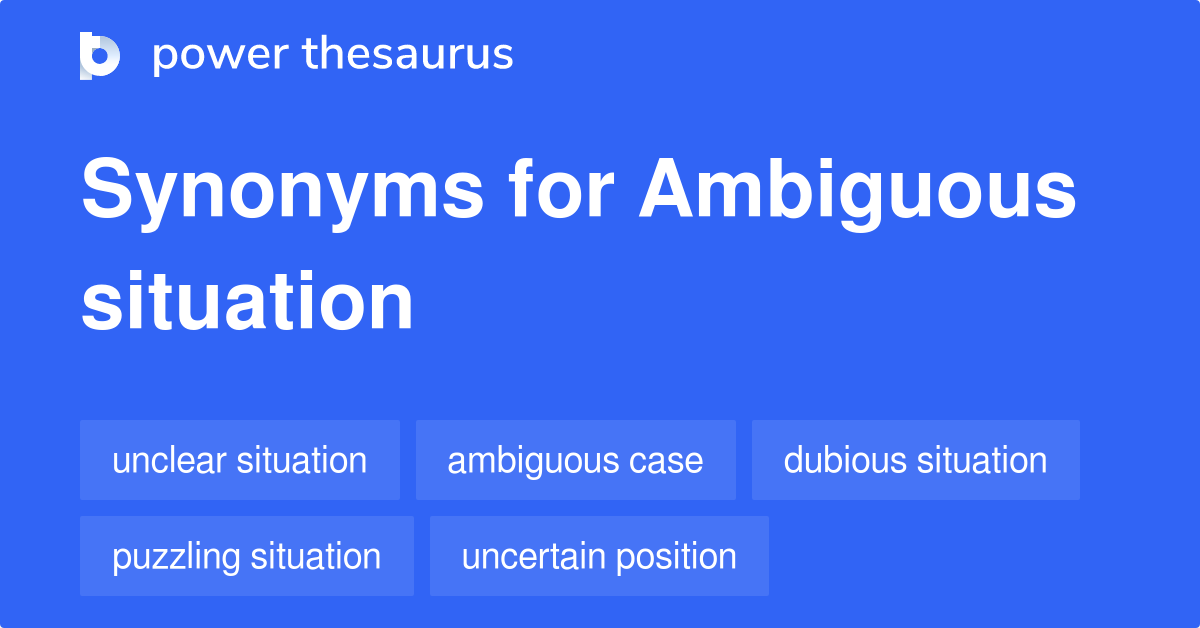 power thesaurus

Synonyms for Ambiguous situation

unclear situation
ambiguous case
dubious situation
puzzling situation
uncertain position